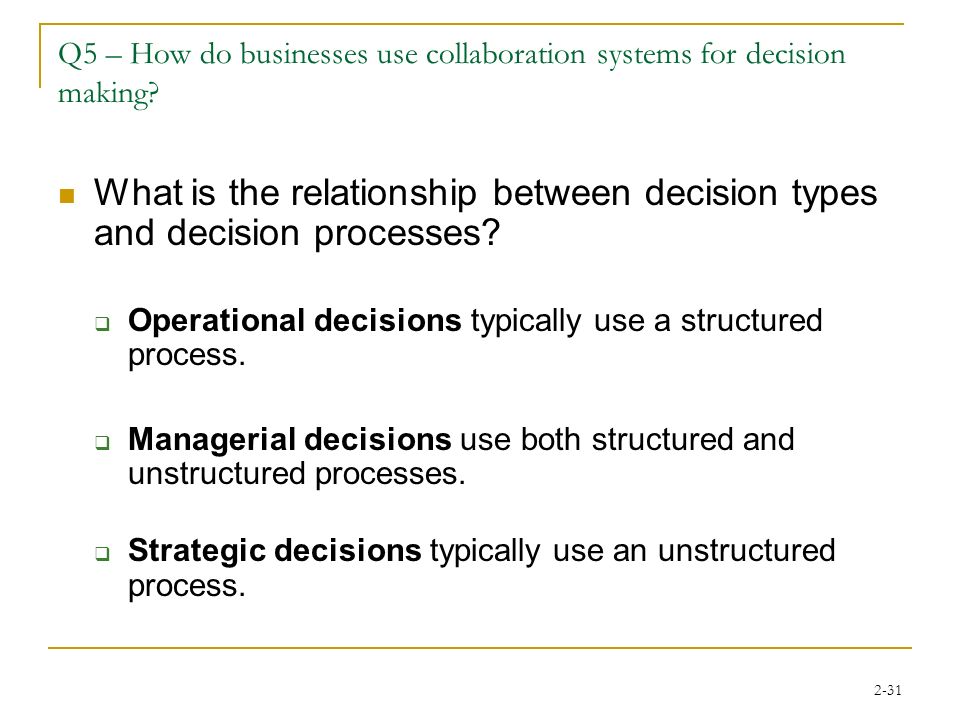 Q5 – How do businesses use collaboration systems for decision making?

What is the relationship between decision types and decision processes?

Operational decisions typically use a structured process.

Managerial decisions use both structured and unstructured processes.

Strategic decisions typically use an unstructured process.

2-31